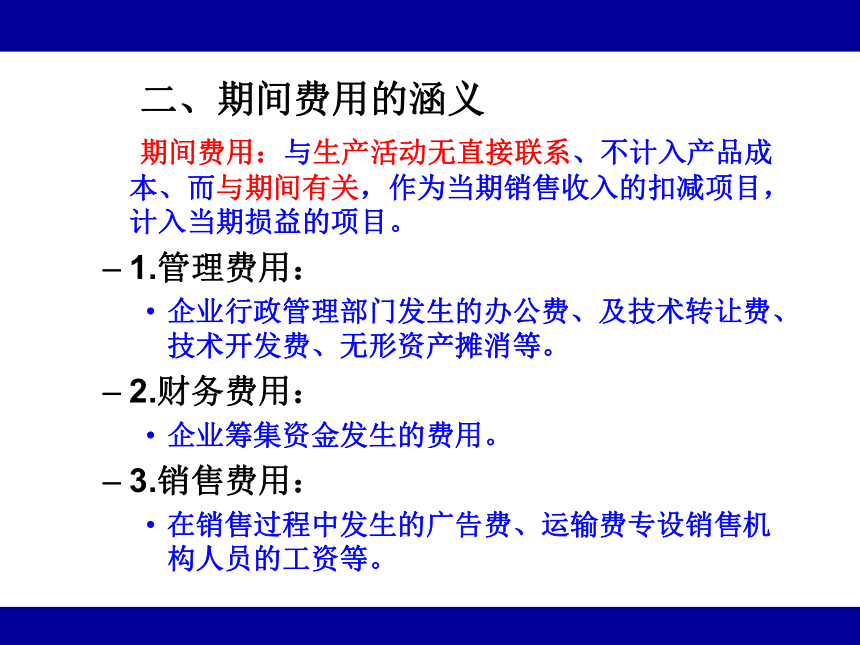 二、期间费用的涵义

期间费用：与生产活动无直接联系、不计入产品成本、而与期间有关，作为当期销售收入的扣减项目，计入当期损益的项目。

– 1.管理费用：

• 企业行政管理部门发生的办公费、及技术转让费、技术开发费、无形资产摊消等。

– 2.财务费用：

• 企业筹集资金发生的费用。

– 3.销售费用：

• 在销售过程中发生的广告费、运输费专设销售机构人员的工资等。